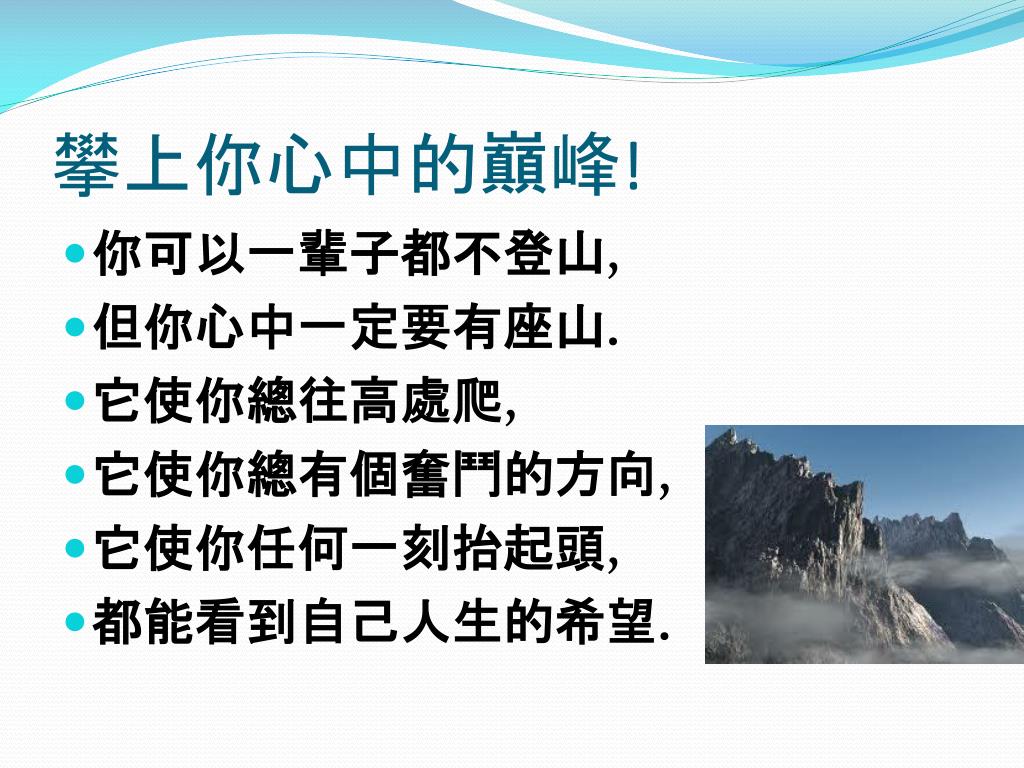 攀上你心中的巔峰!

- 你可以一輩子都不登山,
- 但你心中一定要有座山.
- 它使你總往高處爬,
- 它使你總有個奮鬥的方向,
- 它使你任何一刻抬起頭,
- 都能看到自己人生的希望.